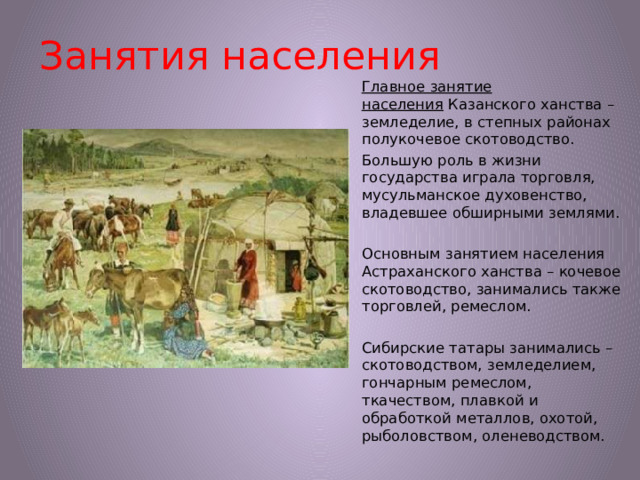 Занятия населения

Главное занятие населения Казанского ханства – земледелие, в степных районах полукочевое скотоводство.

Большую роль в жизни государства играла торговля, мусульманское духовенство, владевшее обширными землями.

Основным занятием населения Астраханского ханства – кочевое скотоводство, занимались также торговлей, ремеслом.

Сибирские татары занимались – скотоводством, земледелием, гончарным ремеслом, ткачеством, плавкой и обработкой металлов, охотой, рыболовством, оленеводством.